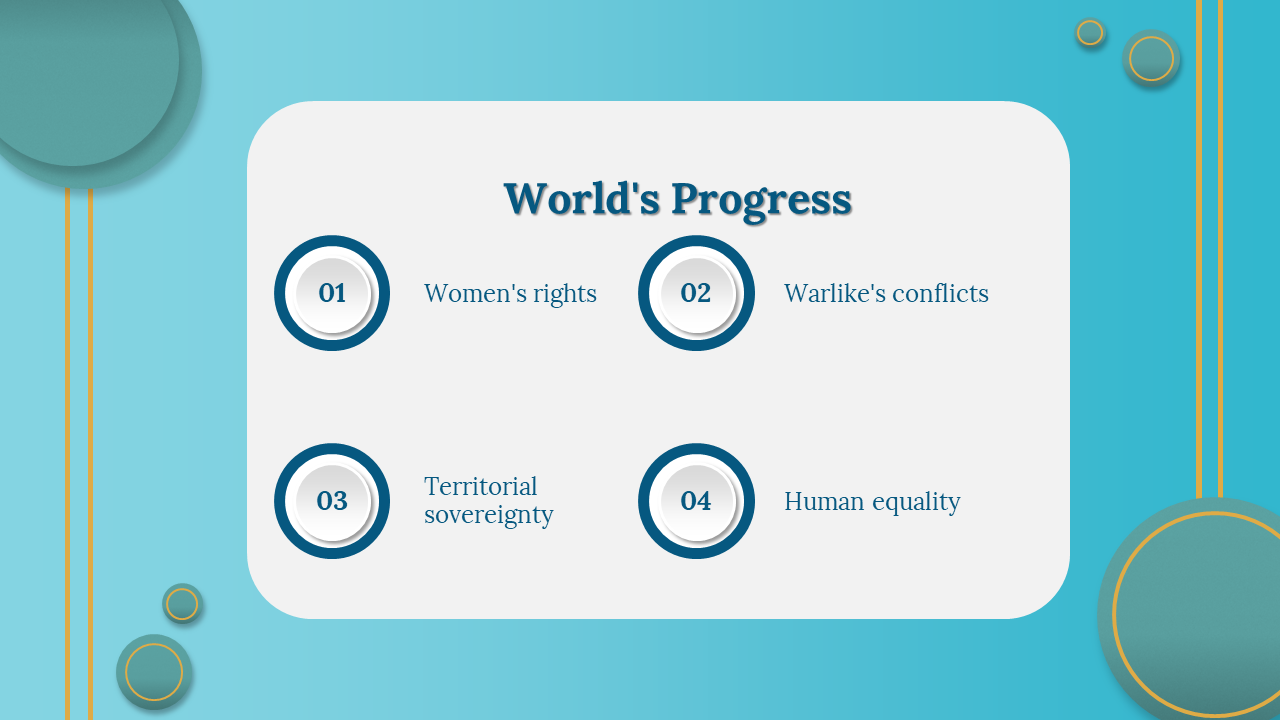 World's Progress

01

Women's rights

02

Warlike's conflicts

03

Territorial sovereignty

04

Human equality